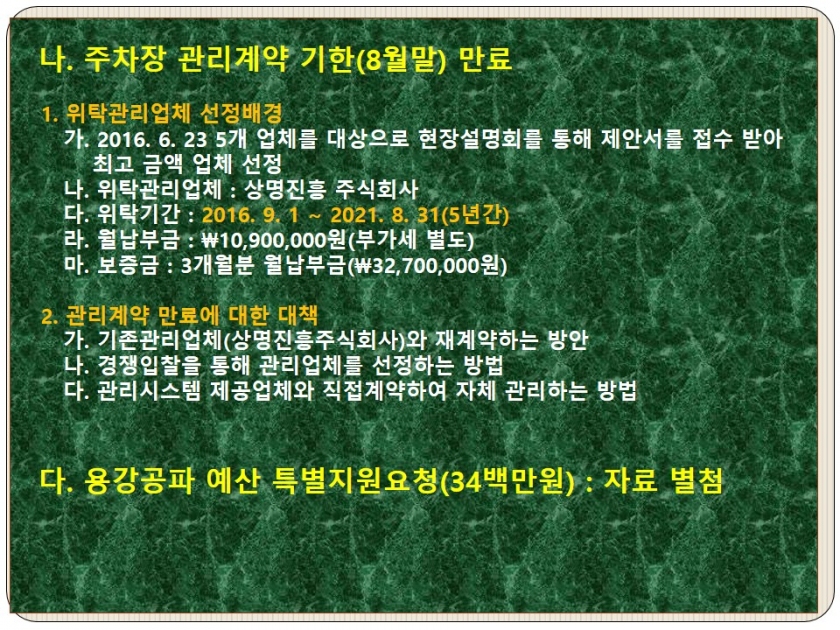 나. 주차장 관리계약 기한(8월말) 만료

1. 위탁관리업체 선정배경
가. 2016. 6. 23 5개 업체를 대상으로 현장설명회를 통해 제안서를 접수 받아 최고 금액 업체 선정
나. 위탁관리업체 : 상명진흥 주식회사
다. 위탁기간 : 2016. 9. 1 ~ 2021. 8. 31(5년간)
라. 월납부금 : ₩10,900,000원(부가세 별도)
마. 보증금 : 3개월분 월납부금(₩32,700,000원)

2. 관리계약 만료에 대한 대책
가. 기존관리업체(상명진흥주식회사)와 재계약하는 방안
나. 경쟁입찰을 통해 관리업체를 선정하는 방법
다. 관리시스템 제공업체와 직접계약하여 자체 관리하는 방법

다. 용강공파 예산 특별지원요청(34백만원) : 자료 별첨